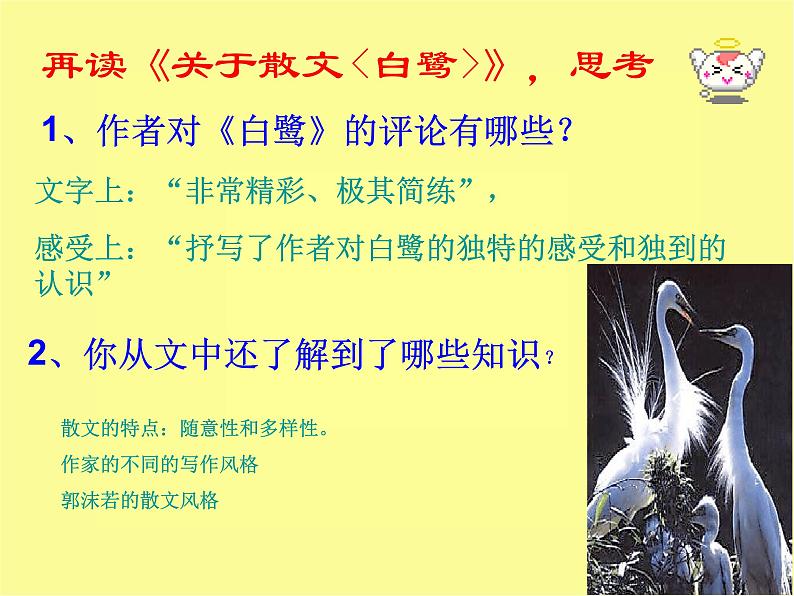 再读《关于散文〈白鹭〉》，思考

1、作者对《白鹭》的评论有哪些？

文字上：“非常精彩、极其简练”，

感受上：“抒写了作者对白鹭的独特的感受和独到的认识”

2、你从文中还了解到了哪些知识？

散文的特点：随意性和多样性。

作家的不同的写作风格

郭沫若的散文风格